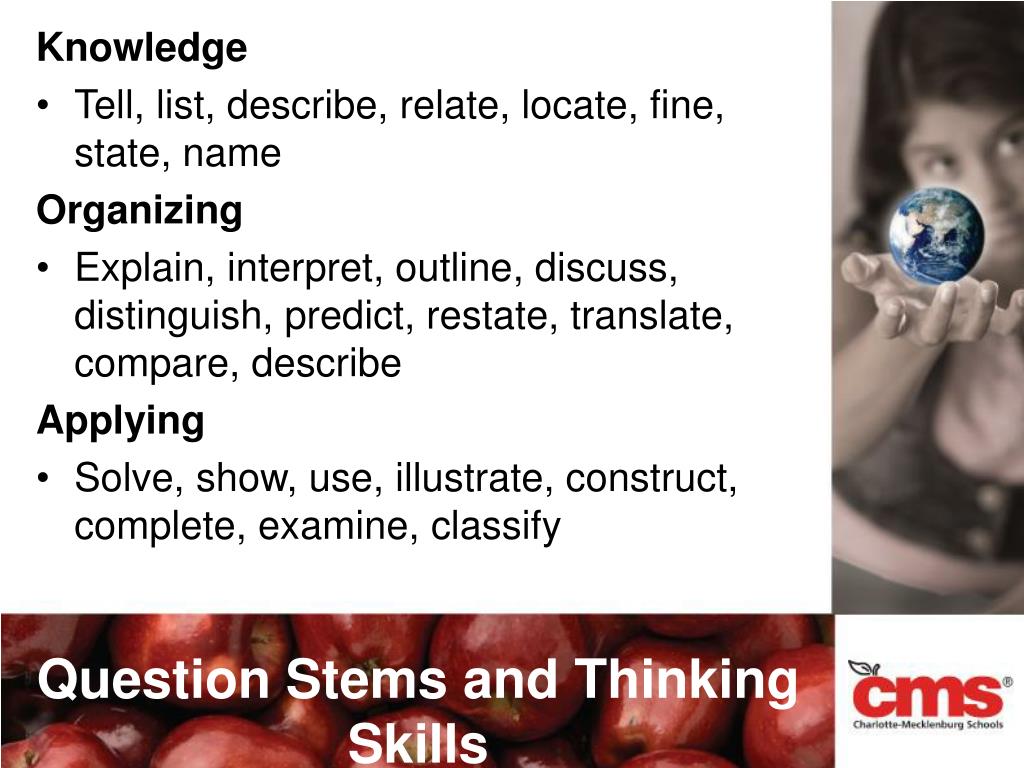 Knowledge

• Tell, list, describe, relate, locate, fine, state, name

Organizing

• Explain, interpret, outline, discuss, distinguish, predict, restate, translate, compare, describe

Applying

• Solve, show, use, illustrate, construct, complete, examine, classify

Question Stems and Thinking Skills

cms®
Charlotte-Mecklenburg Schools